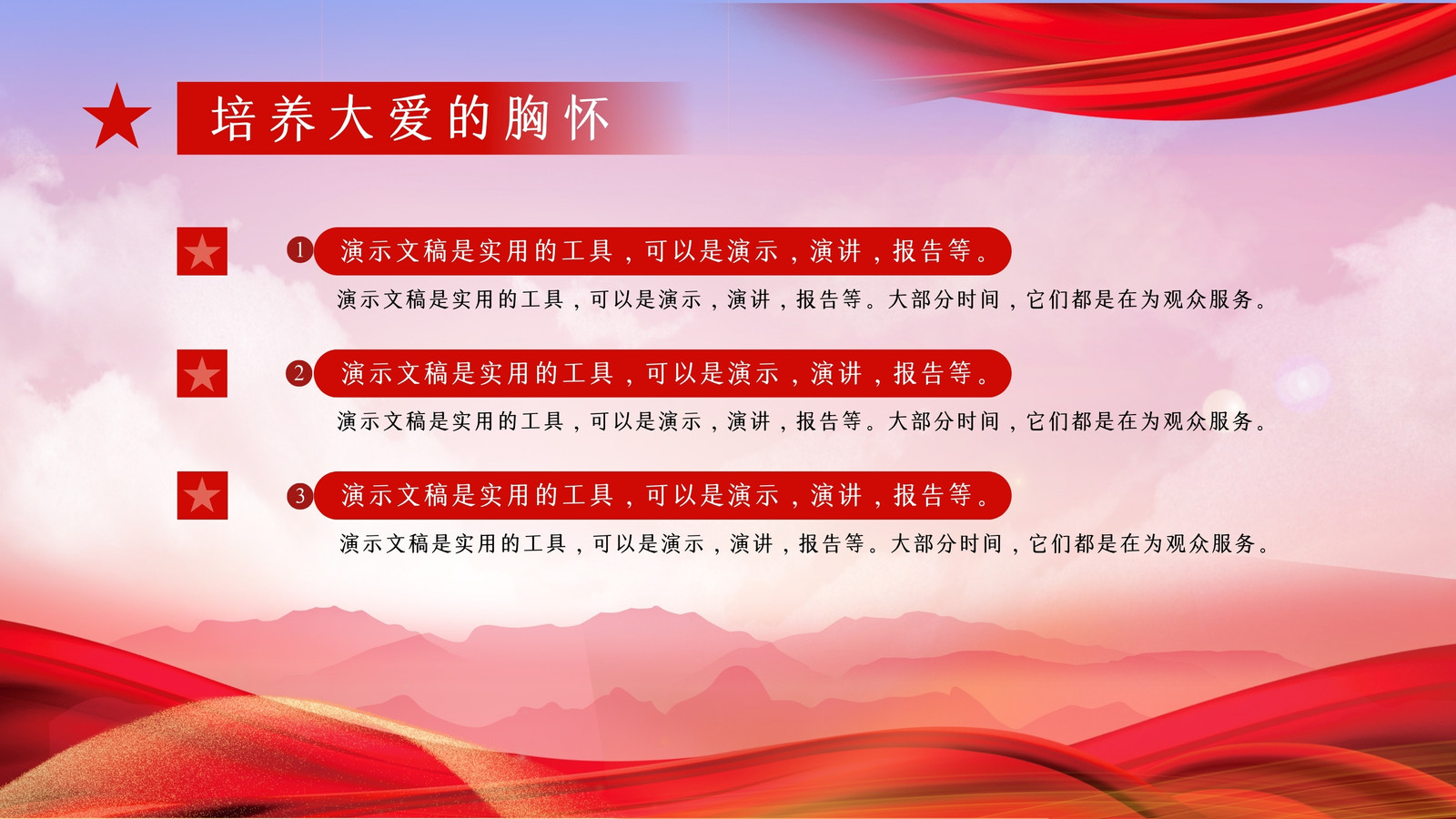 培养大爱的胸怀

1 演示文稿是实用的工具，可以是演示，演讲，报告等。

演示文稿是实用的工具，可以是演示，演讲，报告等。大部分时间，它们都是在为观众服务。

2 演示文稿是实用的工具，可以是演示，演讲，报告等。

演示文稿是实用的工具，可以是演示，演讲，报告等。大部分时间，它们都是在为观众服务。

3 演示文稿是实用的工具，可以是演示，演讲，报告等。

演示文稿是实用的工具，可以是演示，演讲，报告等。大部分时间，它们都是在为观众服务。